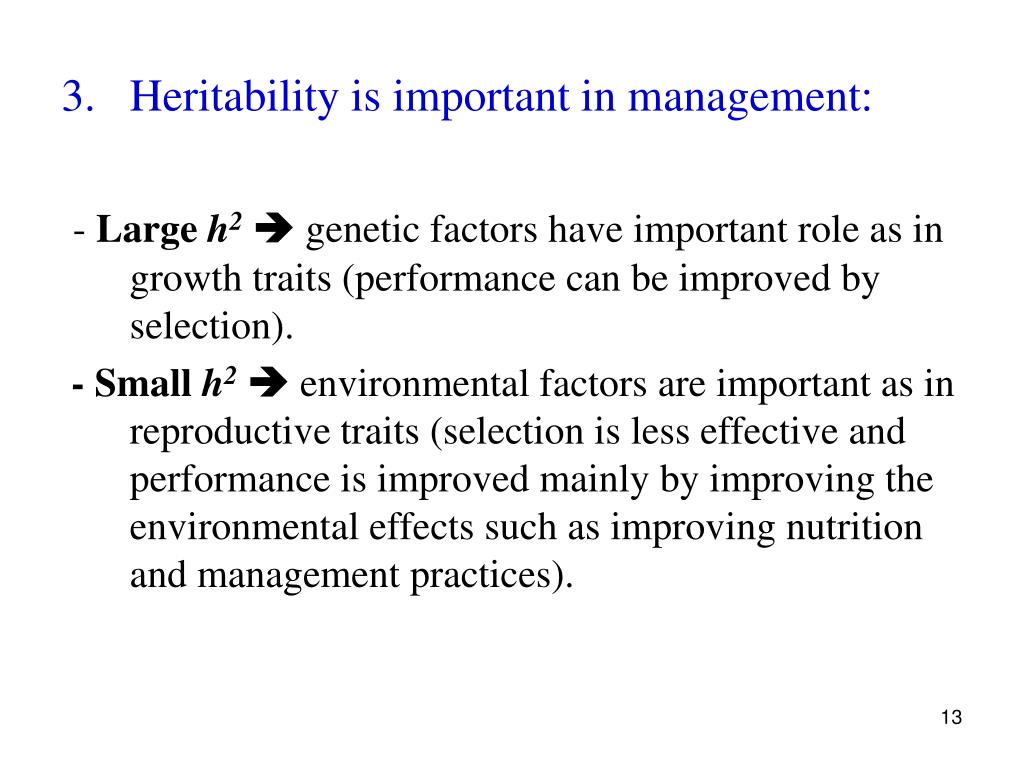 3. Heritability is important in management:

- Large $h^2$ ➔ genetic factors have important role as in growth traits (performance can be improved by selection).

- Small $h^2$ ➔ environmental factors are important as in reproductive traits (selection is less effective and performance is improved mainly by improving the environmental effects such as improving nutrition and management practices).

13